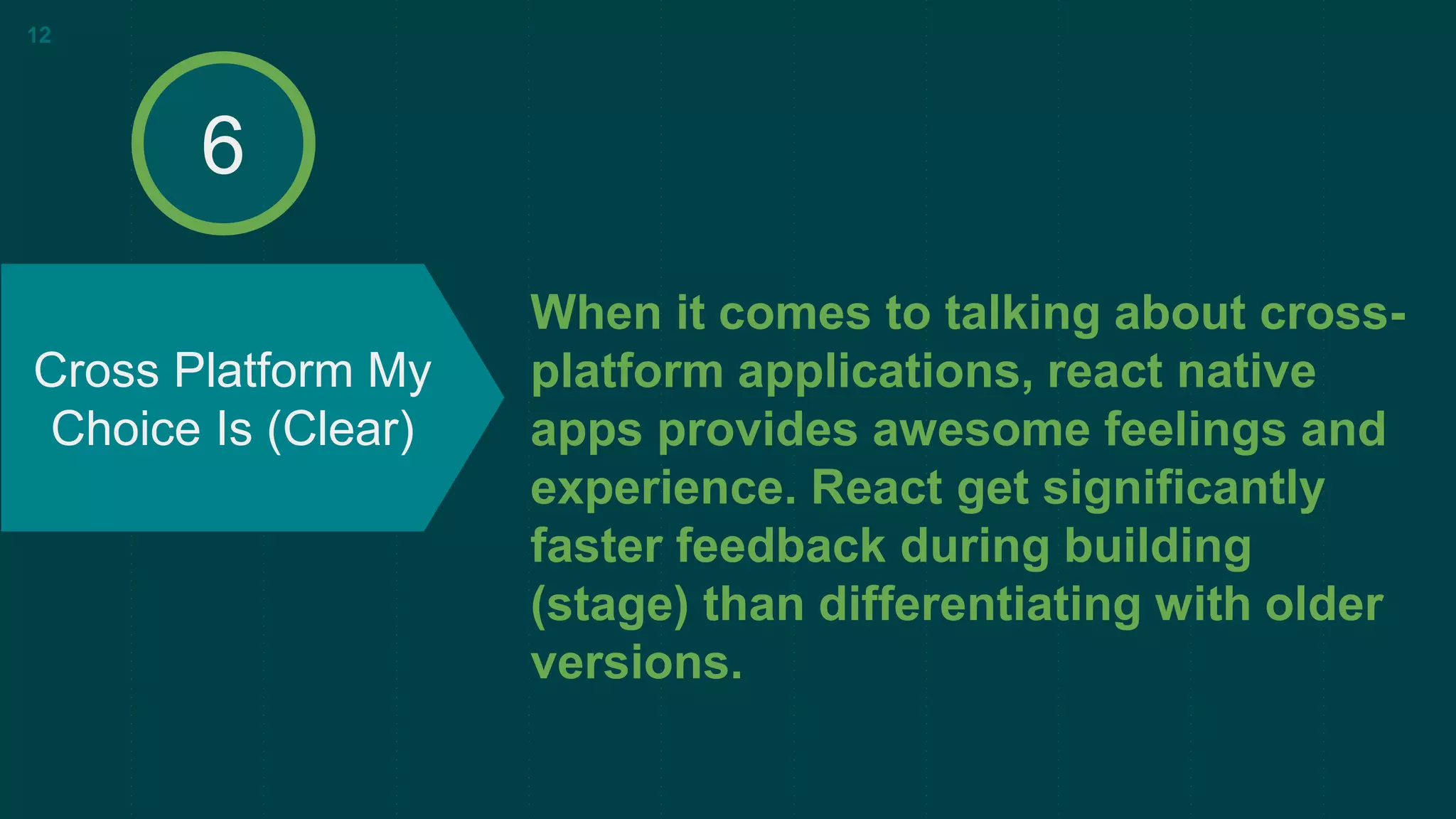 12

6

Cross Platform My Choice Is (Clear)

When it comes to talking about cross-platform applications, react native apps provides awesome feelings and experience. React get significantly faster feedback during building (stage) than differentiating with older versions.